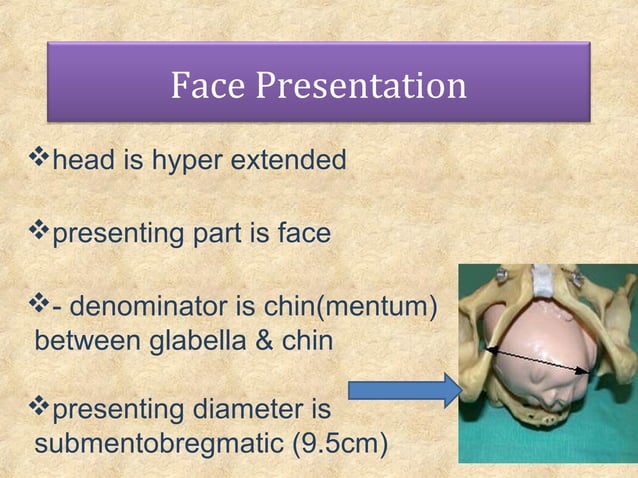 Face Presentation

❖head is hyper extended

❖presenting part is face

❖- denominator is chin(mentum) between glabella & chin

❖presenting diameter is submentobregmatic (9.5cm)